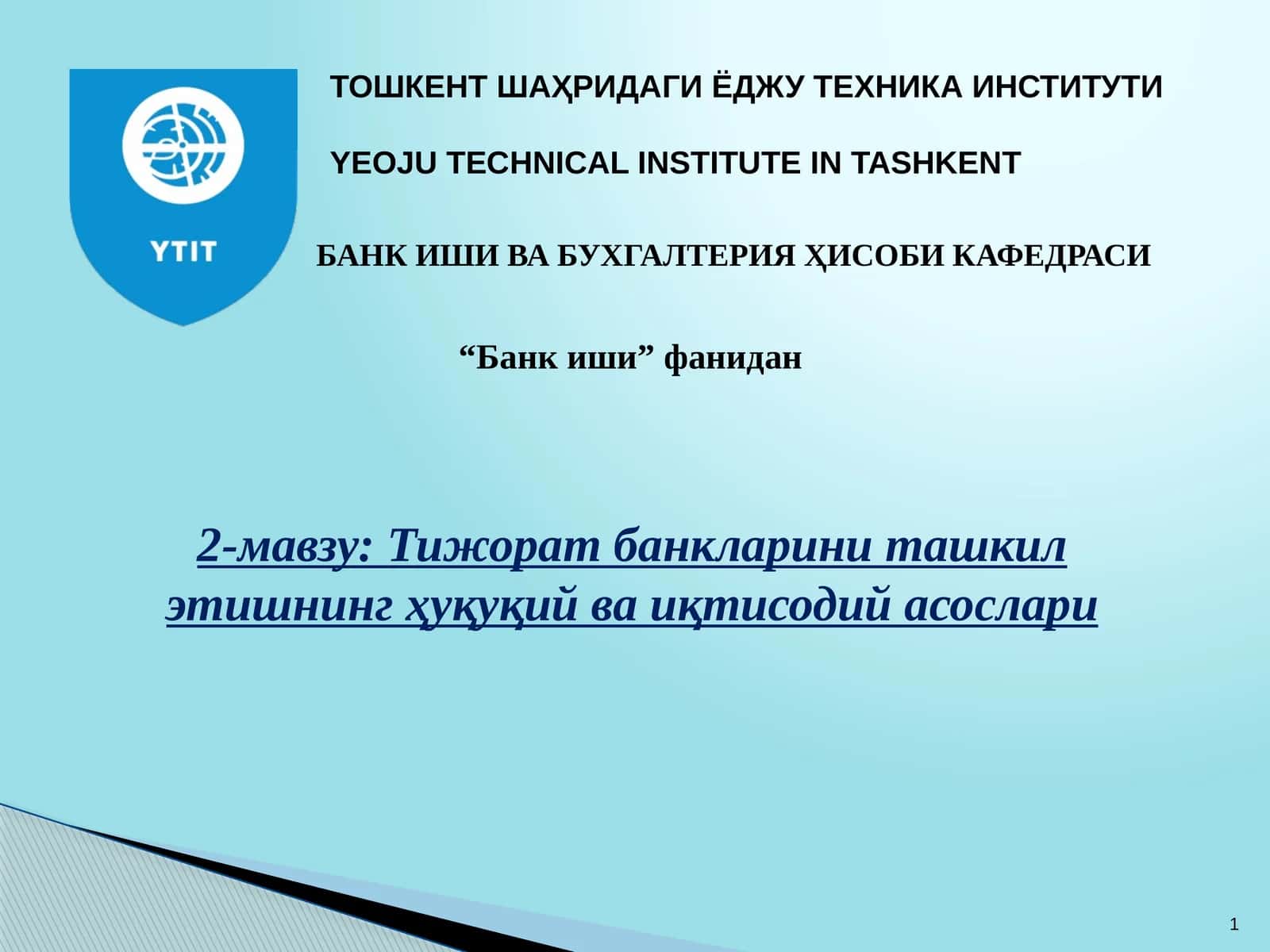 YTIT

ТОШКЕНТ ШАҲРИДАГИ ЁДЖУ ТЕХНИКА ИНСТИТУТИ

YEOJU TECHNICAL INSTITUTE IN TASHKENT

БАНК ИШИ ВА БУХГАЛТЕРИЯ ҲИСОБИ КАФЕДРАСИ

“Банк иши” фанидан

2-мавзу: Тижорат банкларини ташкил этишнинг ҳуқуқий ва иқтисодий асослари

1